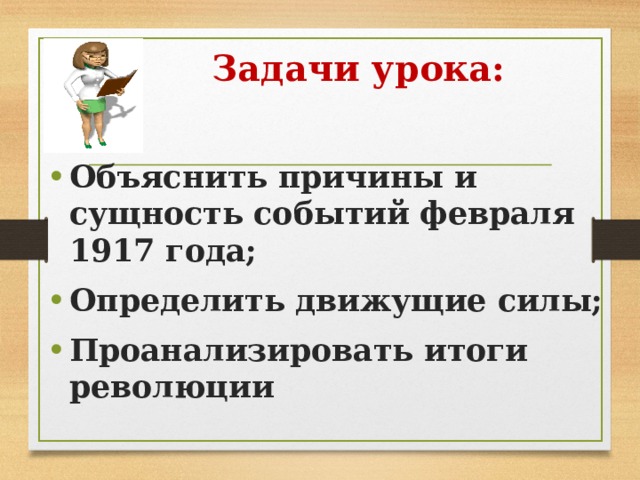 Задачи урока:

• Объяснить причины и сущность событий февраля 1917 года;

• Определить движущие силы;

• Проанализировать итоги революции